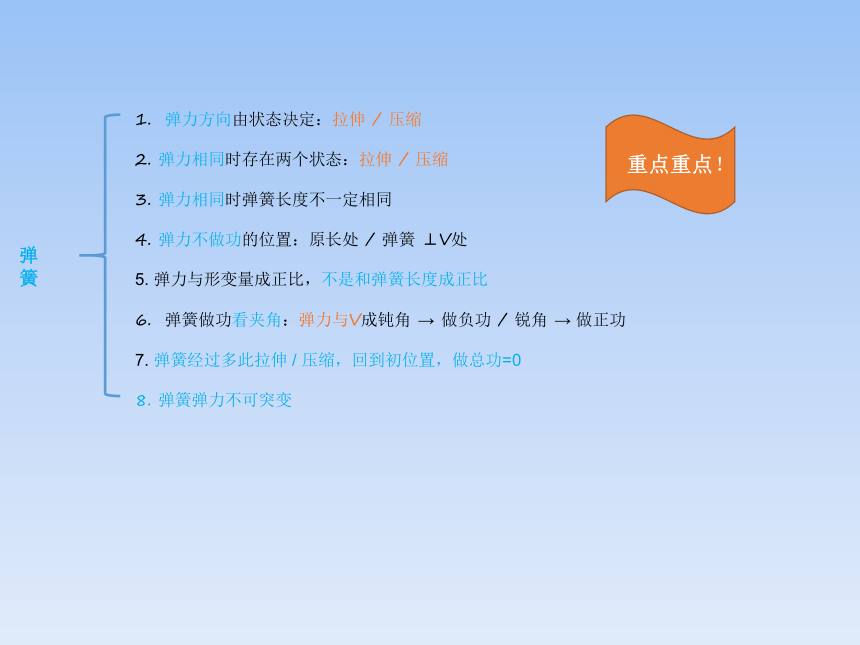 弹簧

1. 弹力方向由状态决定：拉伸 / 压缩

2. 弹力相同时存在两个状态：拉伸 / 压缩

3. 弹力相同时弹簧长度不一定相同

4. 弹力不做功的位置：原长处 / 弹簧 ⊥V处

5. 弹力与形变量成正比，不是和弹簧长度成正比

6. 弹簧做功看夹角：弹力与V成钝角 → 做负功 / 锐角 → 做正功

7. 弹簧经过多此拉伸 / 压缩，回到初位置，做总功=0

8. 弹簧弹力不可突变

重点重点！